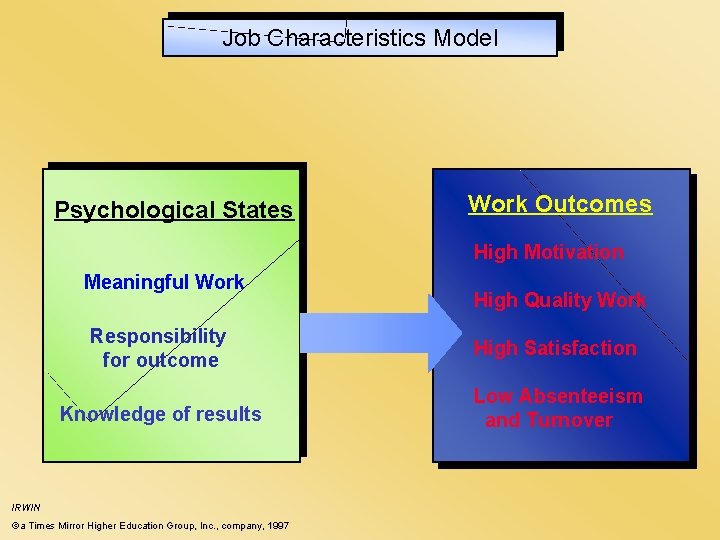 Job Characteristics Model

Psychological States

Meaningful Work

Responsibility for outcome

Knowledge of results

Work Outcomes

High Motivation

High Quality Work

High Satisfaction

Low Absenteeism and Turnover

IRWIN

©a Times Mirror Higher Education Group, Inc., company, 1997